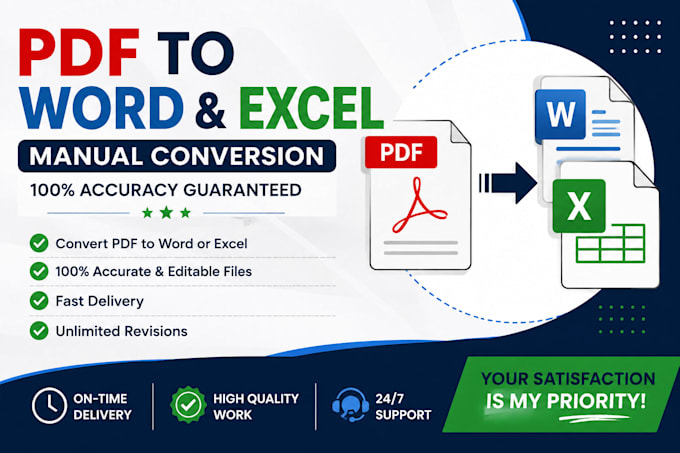 PDF TO WORD & EXCEL

MANUAL CONVERSION

100% ACCURACY GUARANTEED

Convert PDF to Word or Excel

100% Accurate & Editable Files

Fast Delivery

Unlimited Revisions

PDF

W

X

ON-TIME DELIVERY

HIGH QUALITY WORK

24/7 SUPPORT

YOUR SATISFACTION IS MY PRIORITY!